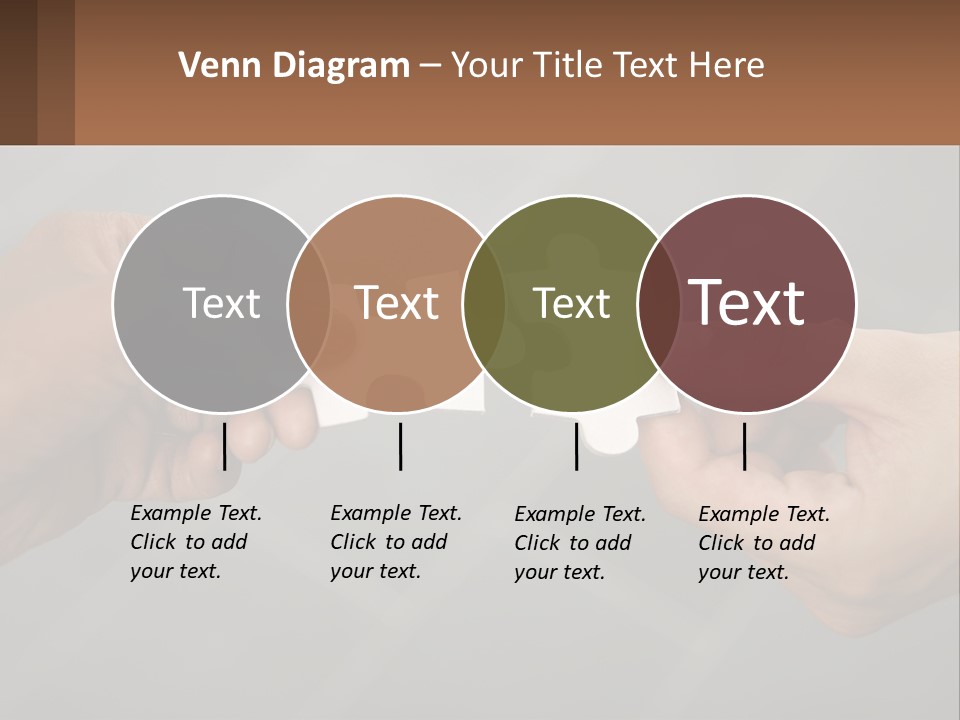 Venn Diagram – Your Title Text Here

Text

Text

Text

Text

Example Text. Click to add your text.

Example Text. Click to add your text.

Example Text. Click to add your text.

Example Text. Click to add your text.